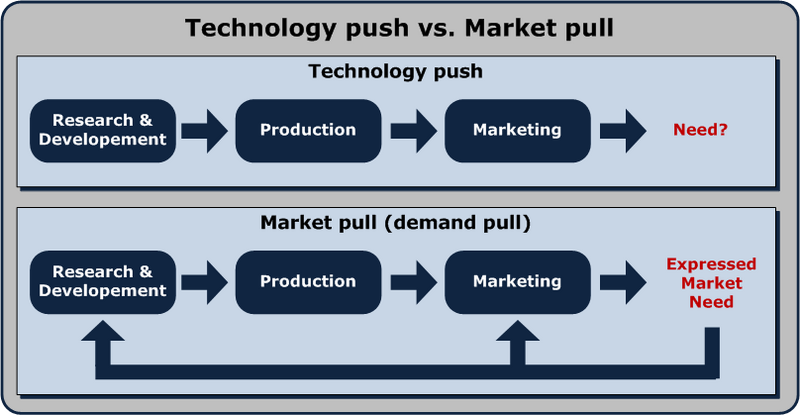 Technology push vs. Market pull

Technology push

Research & Developement

Production

Marketing

Need?

Market pull (demand pull)

Research & Developement

Production

Marketing

Expressed Market Need